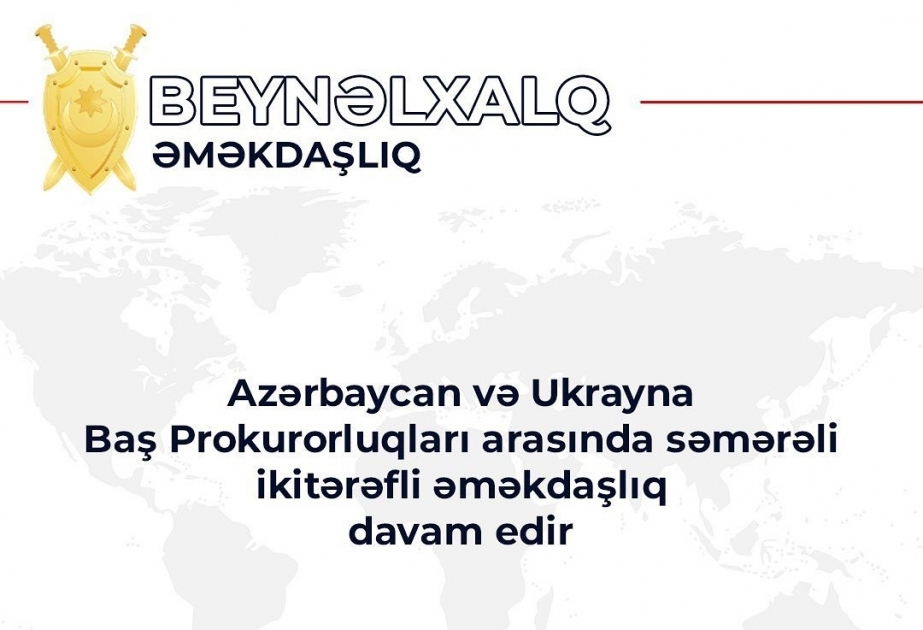 BEYNƏLXALQ
ƏMƏKDAŞLIQ

Azərbaycan və Ukrayna Baş Prokurorluqları arasında səmərəli ikitərəfli əməkdaşlıq davam edir